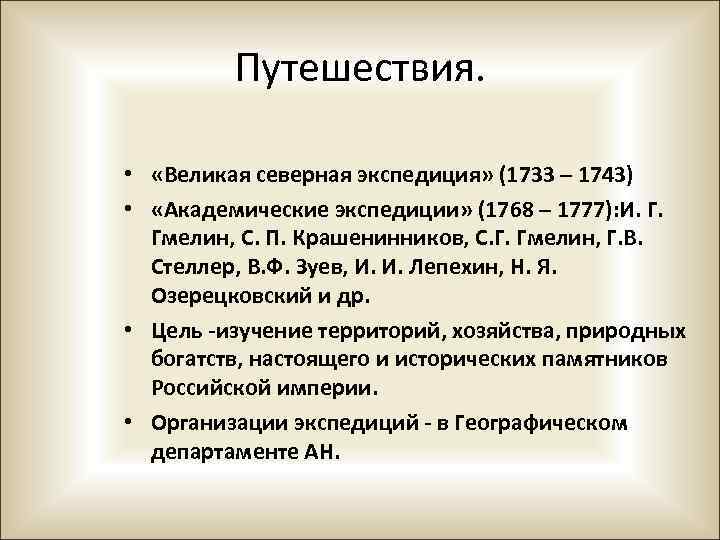 Путешествия.

• «Великая северная экспедиция» (1733 – 1743)

• «Академические экспедиции» (1768 – 1777):И. Г. Гмелин, С. П. Крашенинников, С.Г. Гмелин, Г.В. Стеллер, В.Ф. Зуев, И. И. Лепехин, Н. Я. Озерецковский и др.

• Цель -изучение территорий, хозяйства, природных богатств, настоящего и исторических памятников Российской империи.

• Организации экспедиций - в Географическом департаменте АН.